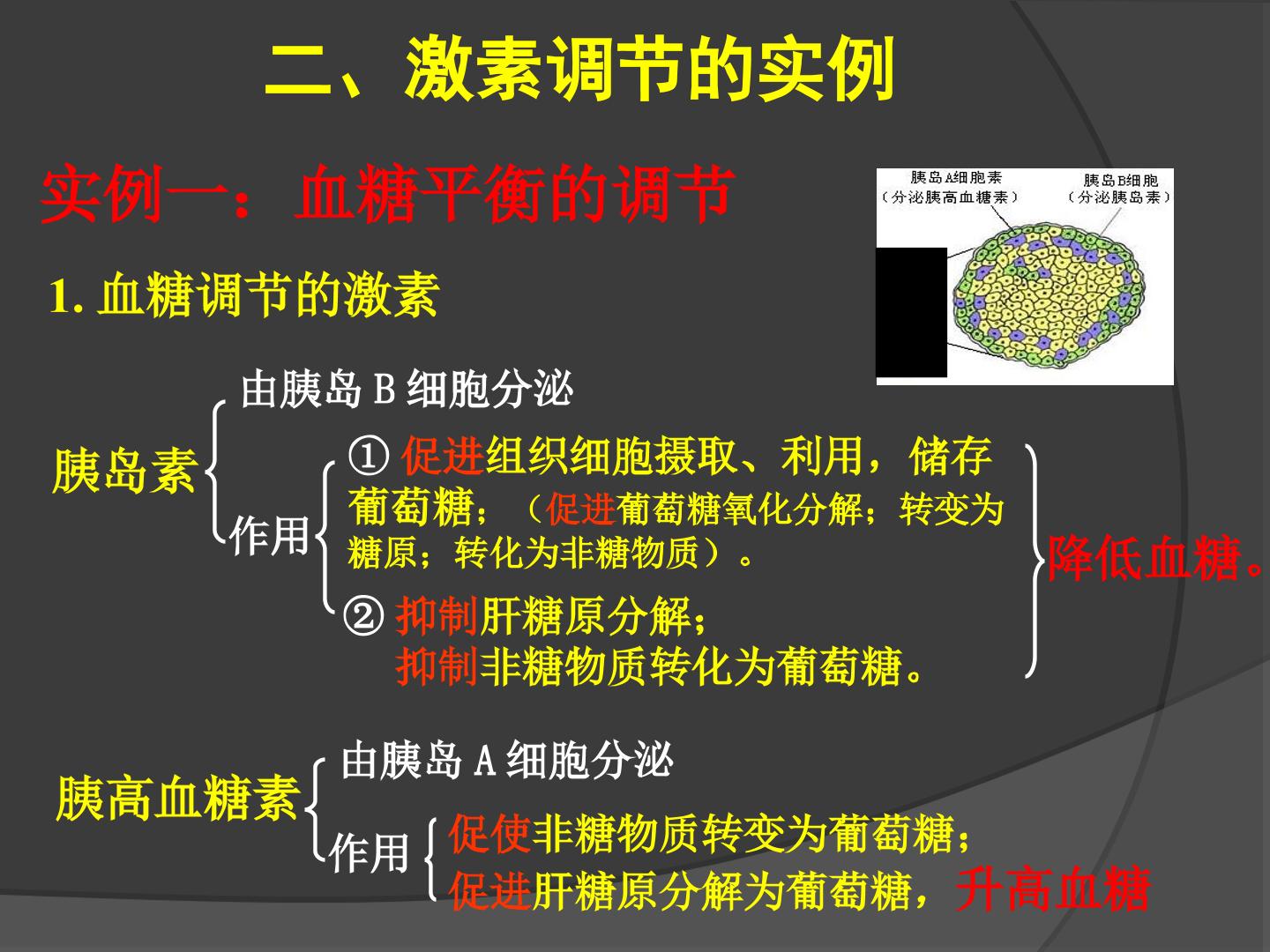 二、激素调节的实例

实例一：血糖平衡的调节

胰岛A细胞素
（分泌胰高血糖素）

胰岛B细胞
（分泌胰岛素）

1. 血糖调节的激素

胰岛素

由胰岛 B 细胞分泌

作用

① 促进组织细胞摄取、利用，储存葡萄糖；（促进葡萄糖氧化分解；转变为糖原；转化为非糖物质）。

② 抑制肝糖原分解；
抑制非糖物质转化为葡萄糖。

降低血糖。

胰高血糖素

由胰岛 A 细胞分泌

作用

促使非糖物质转变为葡萄糖；
促进肝糖原分解为葡萄糖，升高血糖